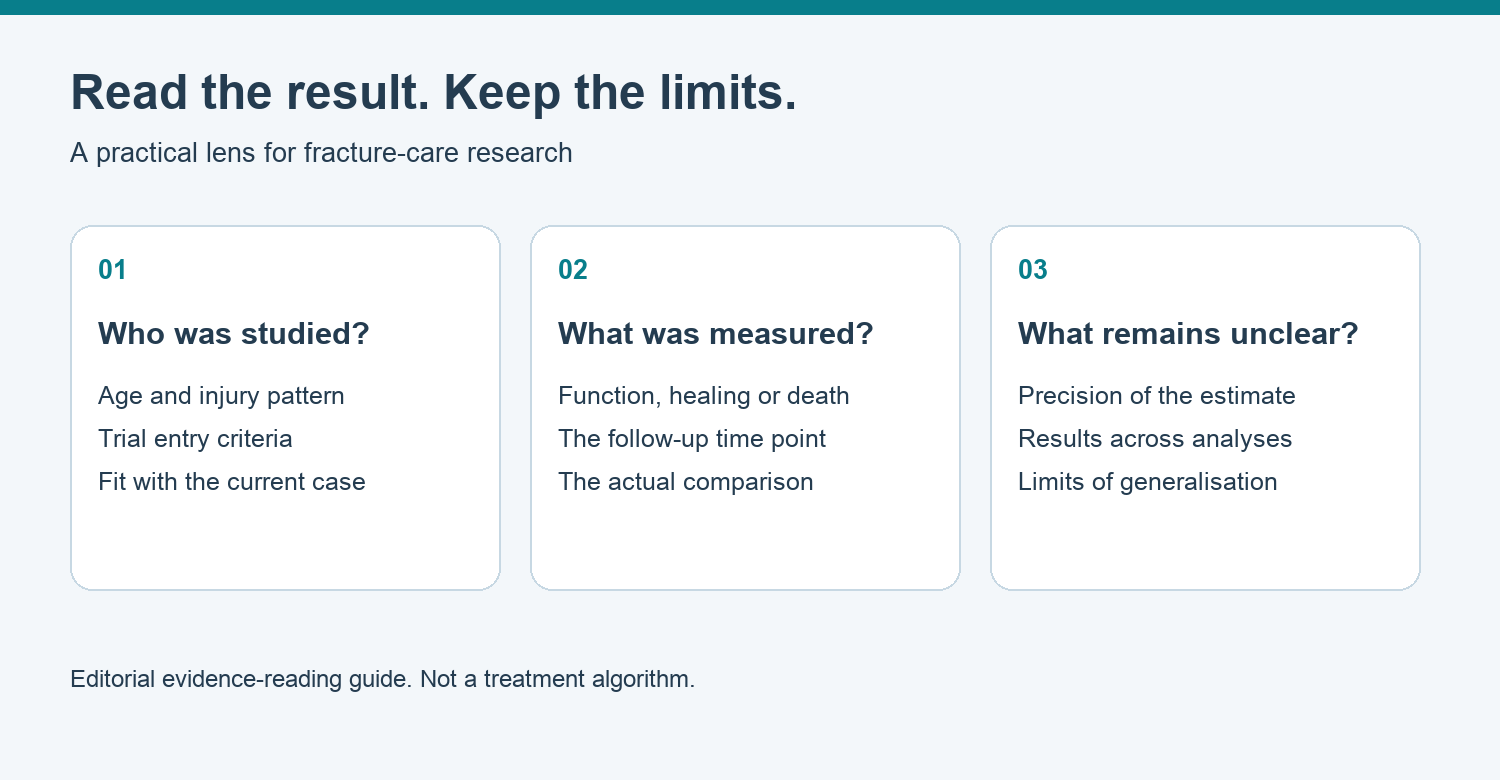 Read the result. Keep the limits.

A practical lens for fracture-care research

01

Who was studied?

Age and injury pattern
Trial entry criteria
Fit with the current case

02

What was measured?

Function, healing or death
The follow-up time point
The actual comparison

03

What remains unclear?

Precision of the estimate
Results across analyses
Limits of generalisation

Editorial evidence-reading guide. Not a treatment algorithm.